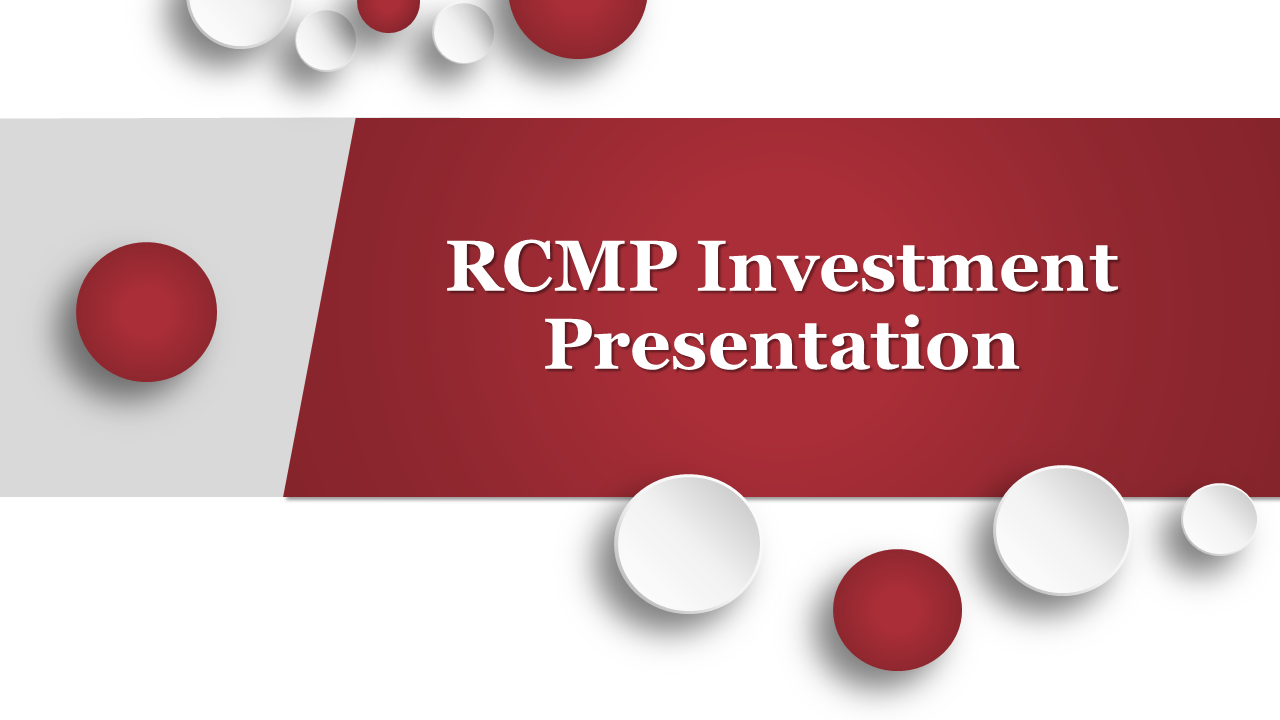 RCMP Investment Presentation